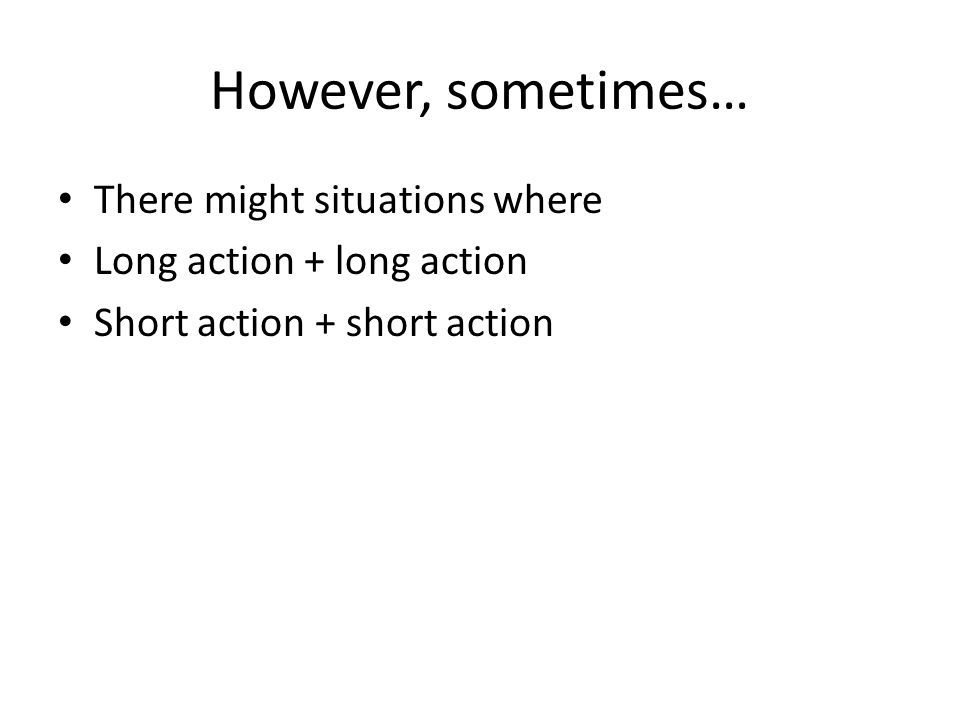 However, sometimes…

• There might situations where
• Long action + long action
• Short action + short action